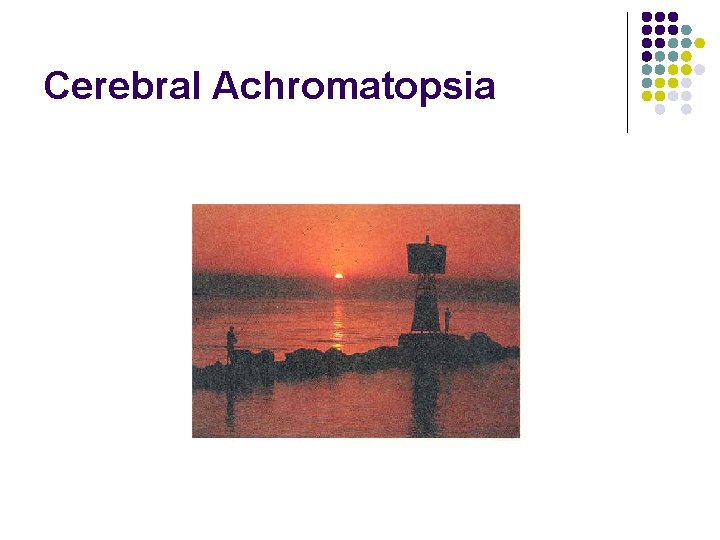 Cerebral Achromatopsia